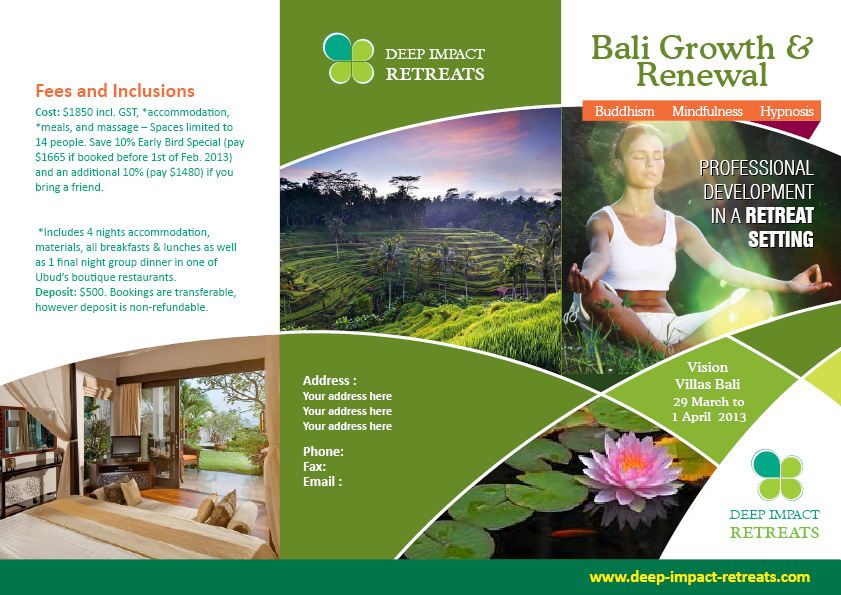 Fees and Inclusions

Cost: $1850 incl. GST, *accommodation, *meals, and massage – Spaces limited to 14 people. Save 10% Early Bird Special (pay $1665 if booked before 1st of Feb. 2013) and an additional 10% (pay $1480) if you bring a friend.

*Includes 4 nights accommodation, materials, all breakfasts & lunches as well as 1 final night group dinner in one of Ubud's boutique restaurants.
Deposit: $500. Bookings are transferable, however deposit is non-refundable.

DEEP IMPACT RETREATS

Address :
Your address here
Your address here
Your address here

Phone:
Fax:
Email :

Bali Growth & Renewal

Buddhism Mindfulness Hypnosis

PROFESSIONAL DEVELOPMENT IN A RETREAT SETTING

Vision Villas Bali
29 March to 1 April 2013

DEEP IMPACT RETREATS

www.deep-impact-retreats.com